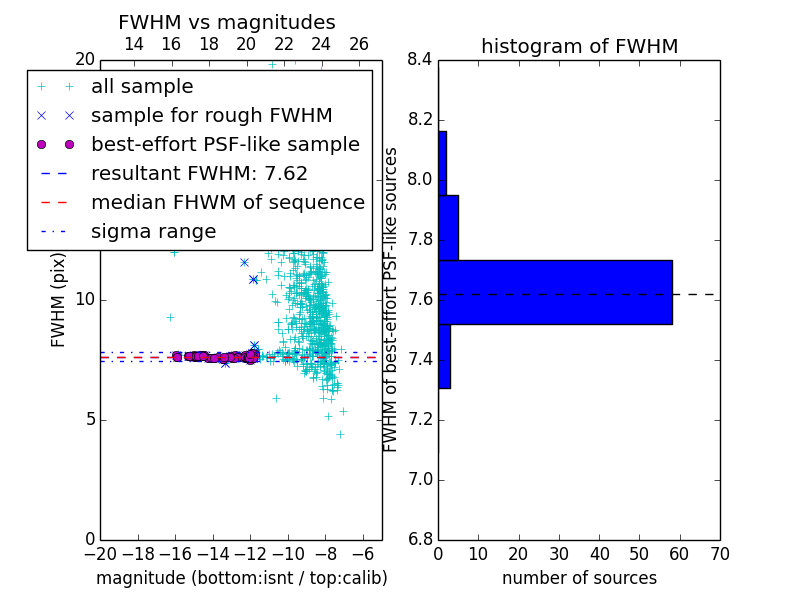 FWHM vs magnitudes
14 16 18 20 22 24 26
20
all sample
sample for rough FWHM
best-effort PSF-like sample
resultant FWHM: 7.62
median FHWM of sequence
sigma range
FWHM (pix)
10
5
0
−20 −18 −16 −14 −12 −10 −8 −6
magnitude (bottom:isnt / top:calib)

histogram of FWHM
8.4
8.2
8.0
7.8
7.6
7.4
7.2
7.0
6.8
FWHM of best-effort PSF-like sources
0 10 20 30 40 50 60 70
number of sources